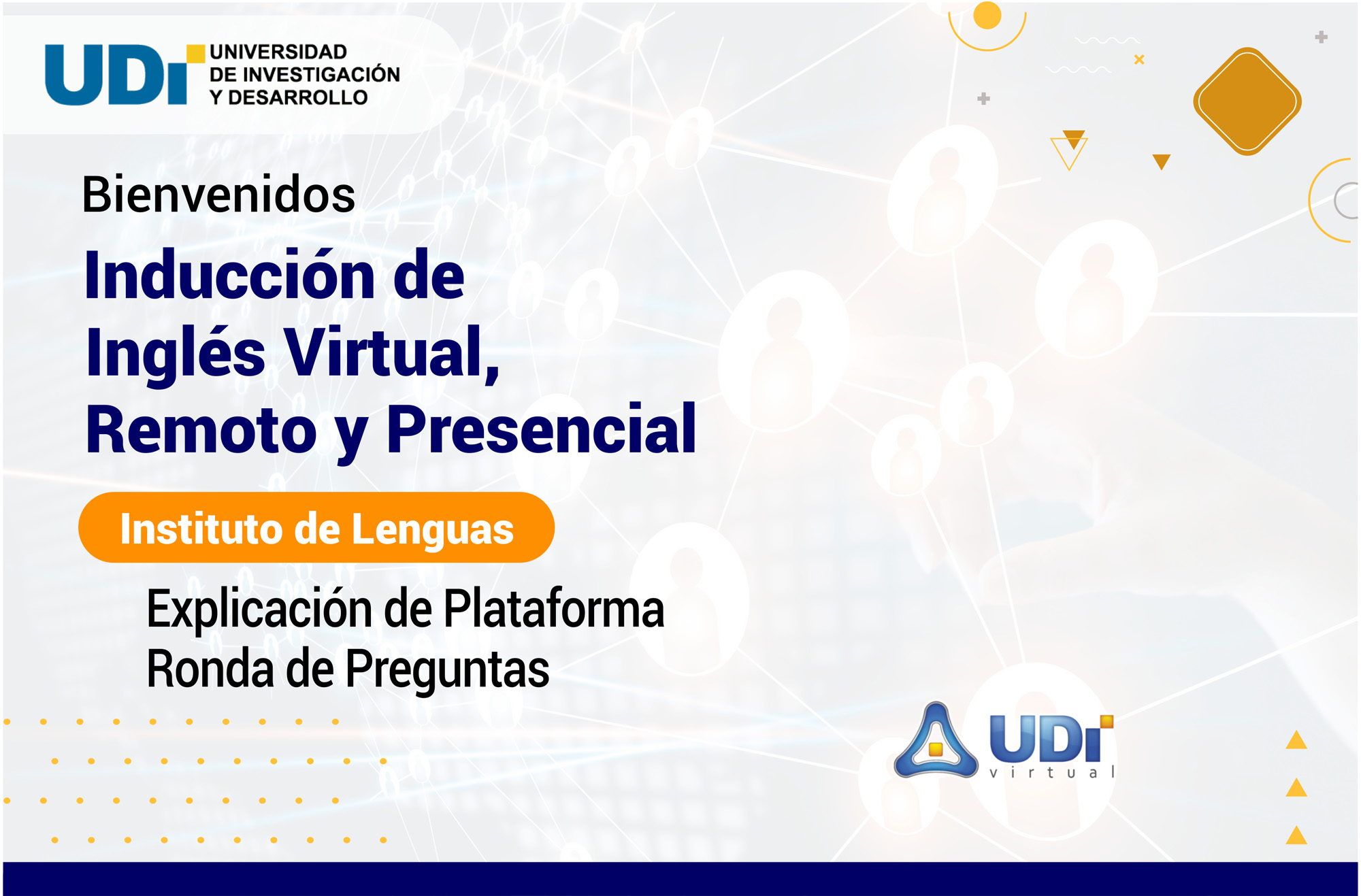 UDI UNIVERSIDAD DE INVESTIGACIÓN Y DESARROLLO

Bienvenidos

Inducción de Inglés Virtual, Remoto y Presencial

Instituto de Lenguas

Explicación de Plataforma
Ronda de Preguntas

UDI virtual